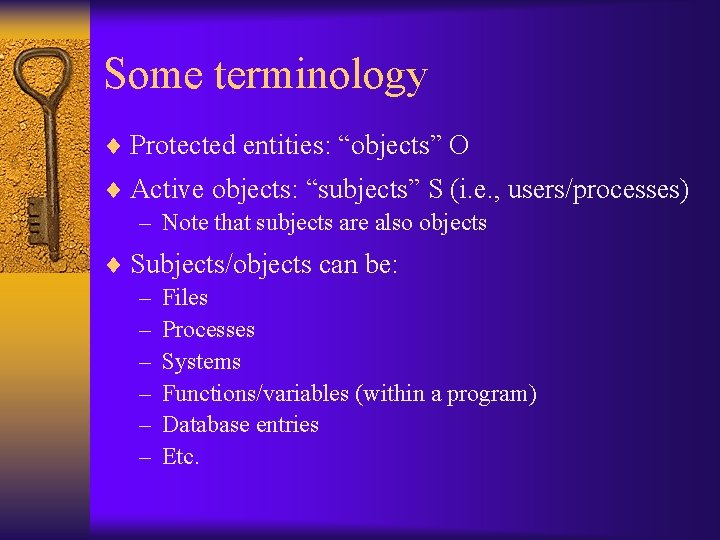 Some terminology

♦ Protected entities: “objects” O

♦ Active objects: “subjects” S (i.e., users/processes)
– Note that subjects are also objects

♦ Subjects/objects can be:
– Files
– Processes
– Systems
– Functions/variables (within a program)
– Database entries
– Etc.